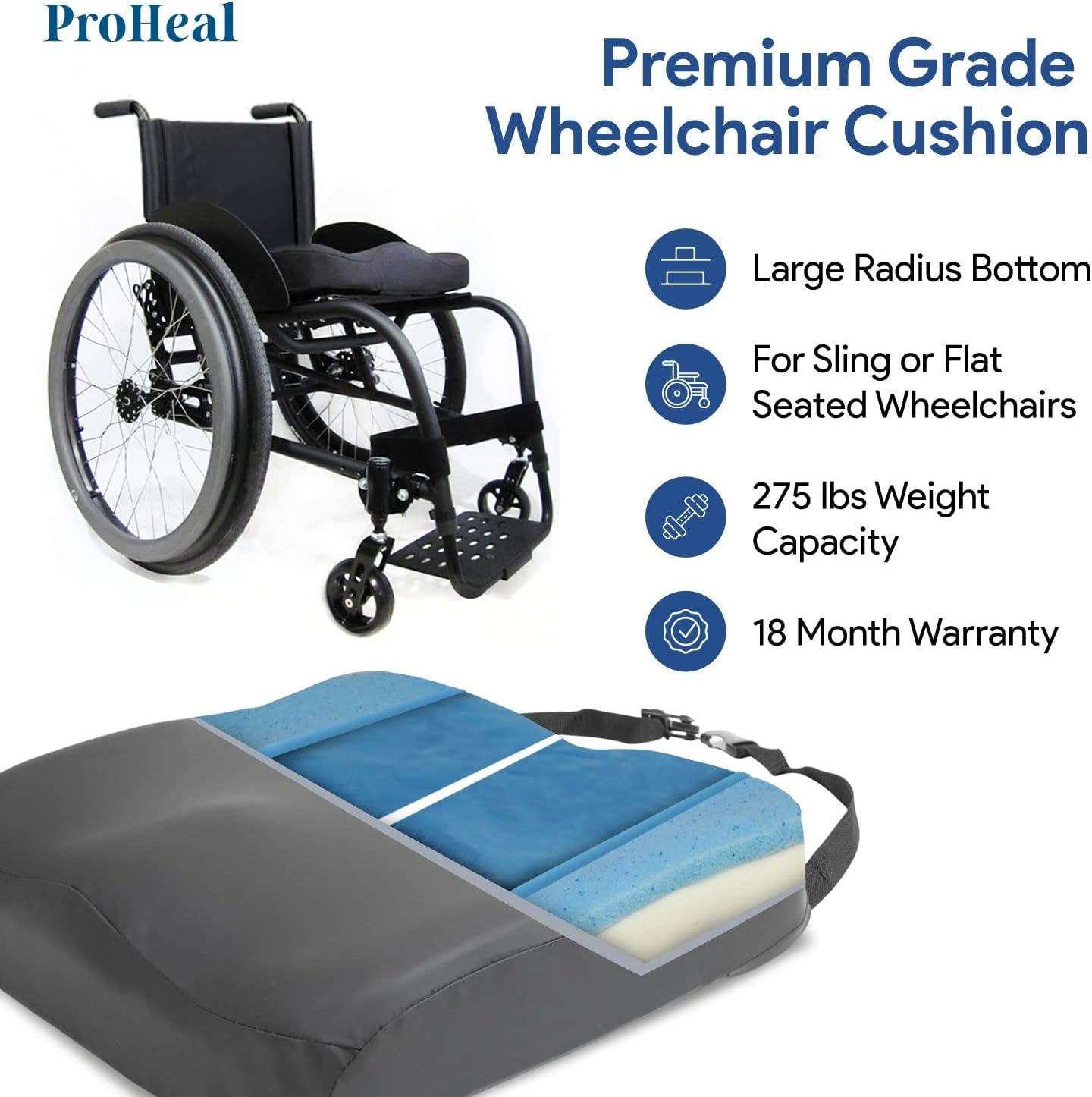 ProHeal

Premium Grade Wheelchair Cushion

Large Radius Bottom

For Sling or Flat Seated Wheelchairs

275 lbs Weight Capacity

18 Month Warranty